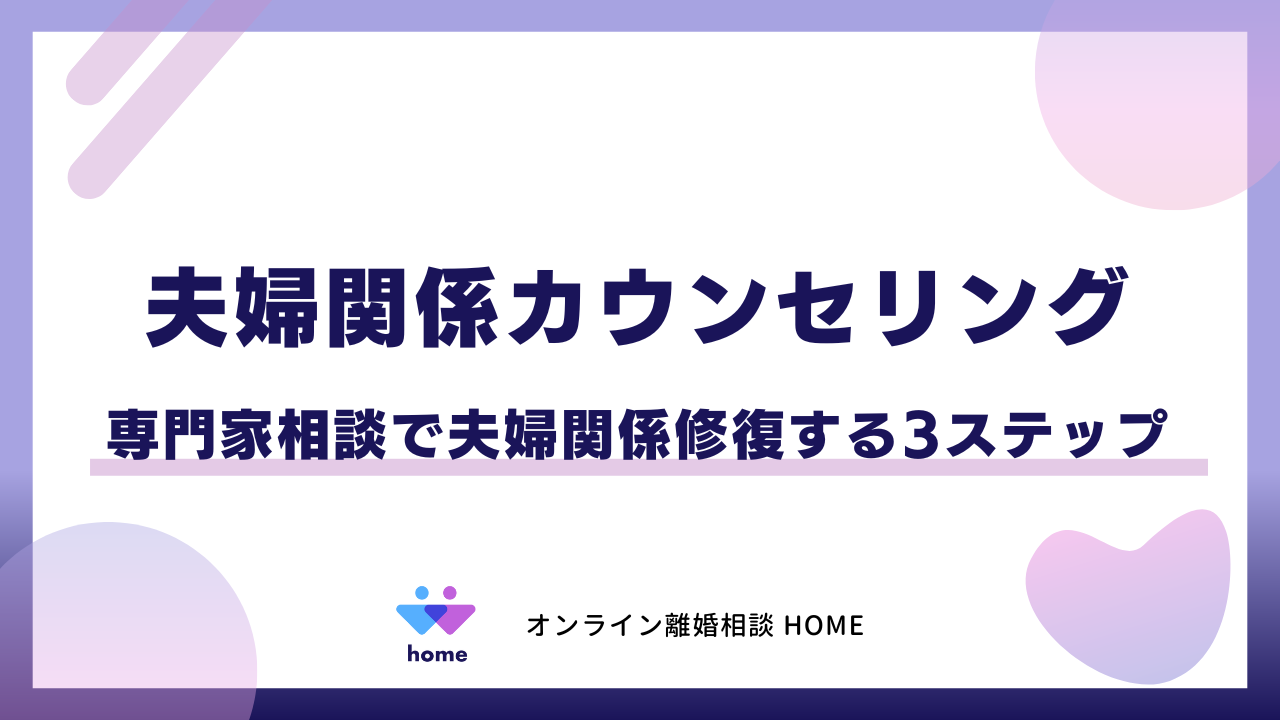 夫婦関係カウンセリング

専門家相談で夫婦関係修復する3ステップ

home

オンライン離婚相談 HOME